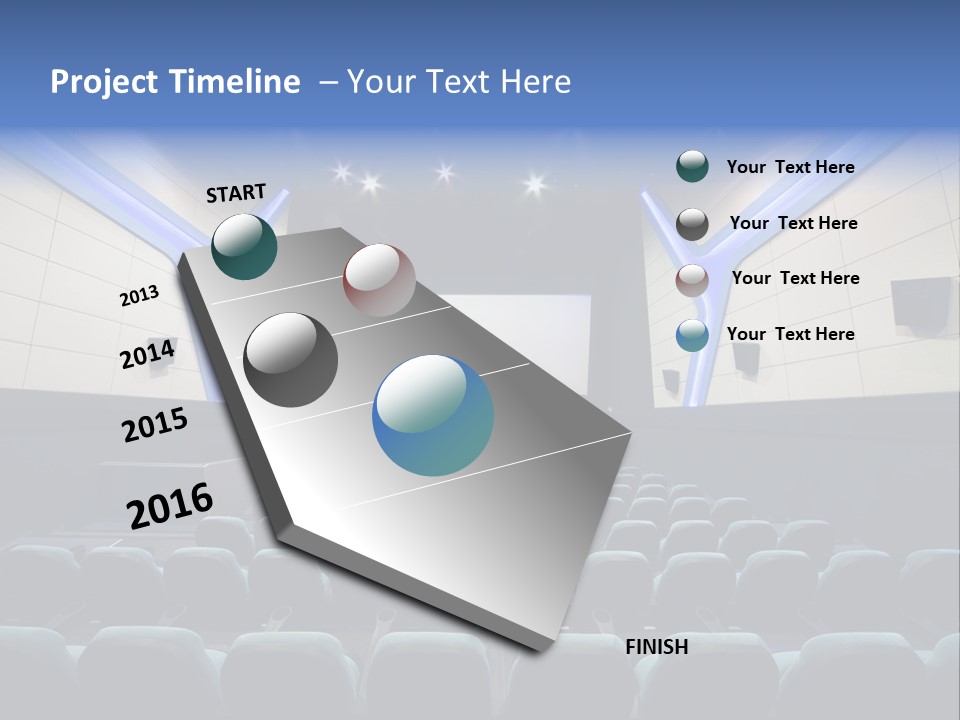 Project Timeline – Your Text Here

START

2013

2014

2015

2016

FINISH

Your Text Here

Your Text Here

Your Text Here

Your Text Here